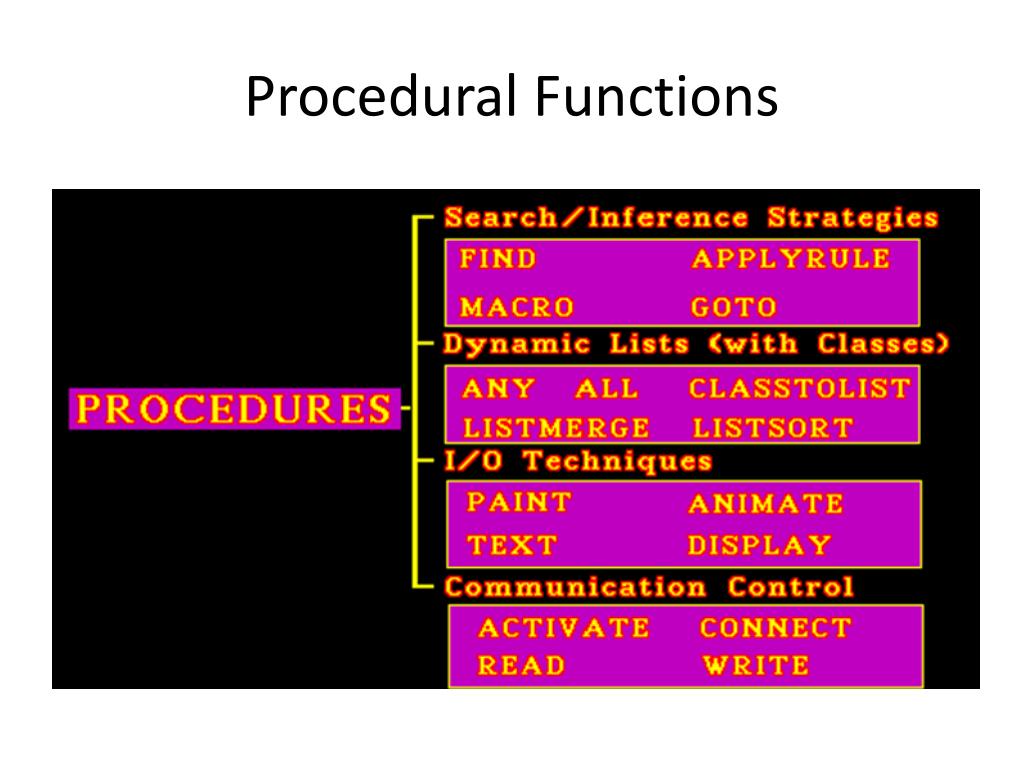 Procedural Functions

PROCEDURES

Search/Inference Strategies

FIND APPLYRULE

MACRO GOTO

Dynamic Lists (with Classes)

ANY ALL CLASSTOLIST

LISTMERGE LISTSORT

I/O Techniques

PAINT ANIMATE

TEXT DISPLAY

Communication Control

ACTIVATE CONNECT

READ WRITE